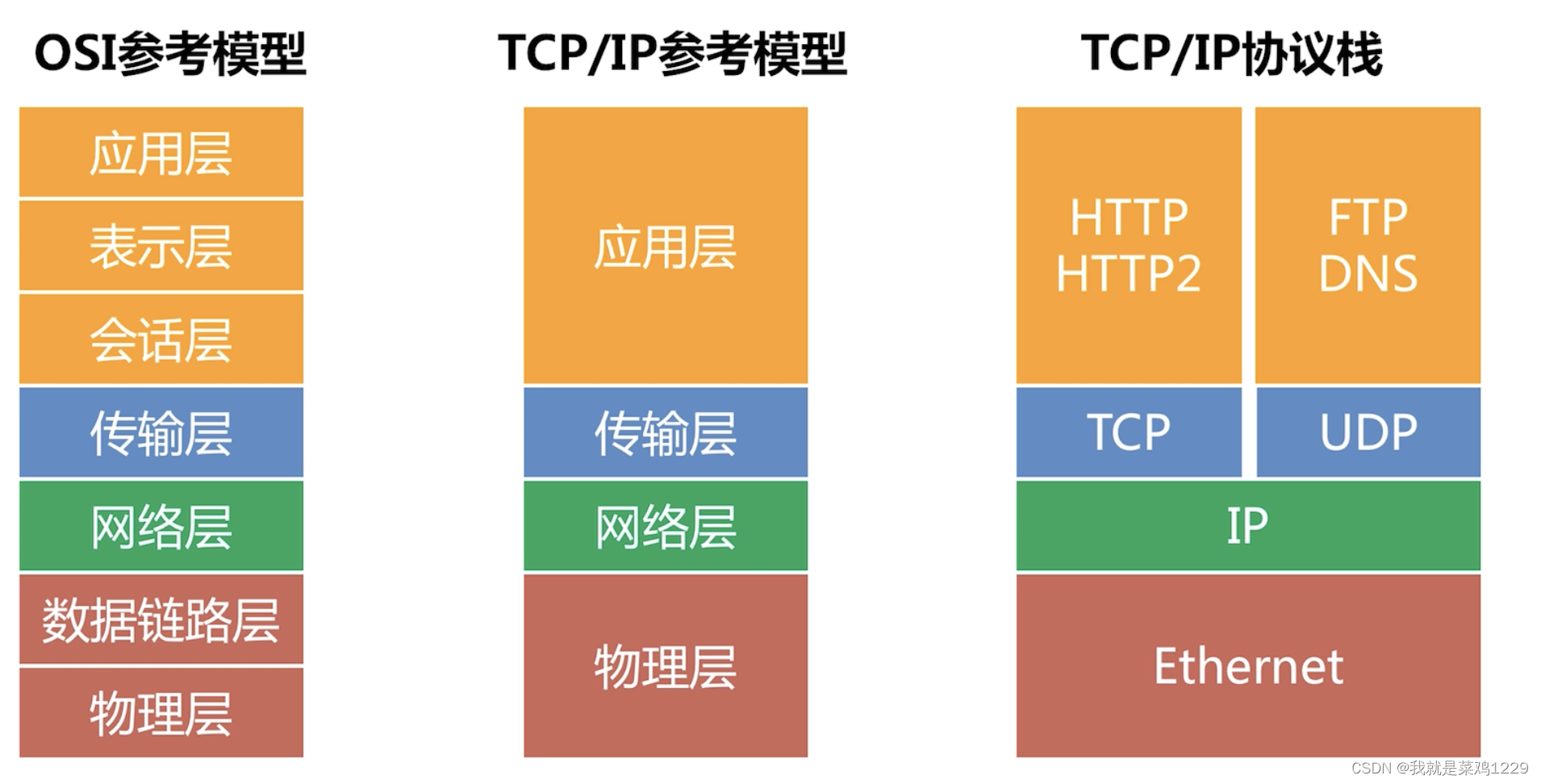 OSI参考模型

应用层
表示层
会话层
传输层
网络层
数据链路层
物理层

TCP/IP参考模型

应用层
传输层
网络层
物理层

TCP/IP协议栈

HTTP
HTTP2

FTP
DNS

TCP
UDP
IP
Ethernet

CSDN @我就是菜鸡1229